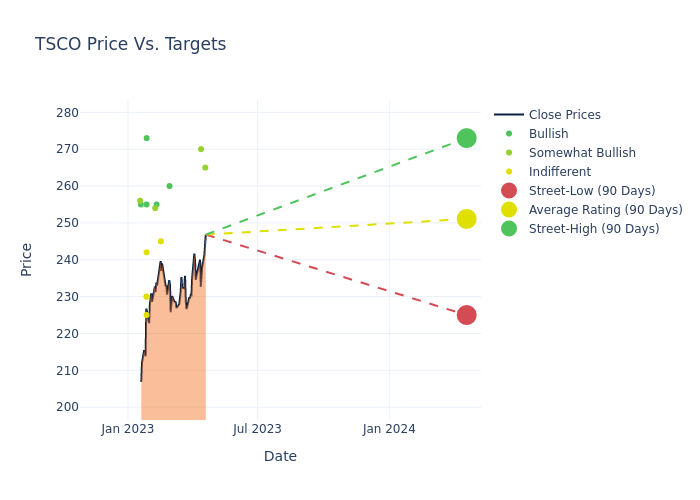 TSCO Price Vs. Targets

280
270
260
250
240
230
220
210
200

Price

Jan 2023
Jul 2023
Jan 2024

Date

Close Prices
Bullish
Somewhat Bullish
Indifferent
Street-Low (90 Days)
Average Rating (90 Days)
Street-High (90 Days)